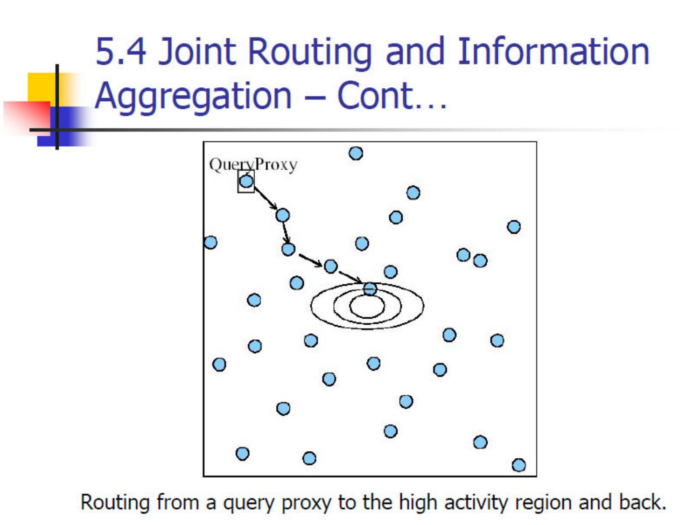 5.4 Joint Routing and Information Aggregation – Cont…

QueryProxy

Routing from a query proxy to the high activity region and back.